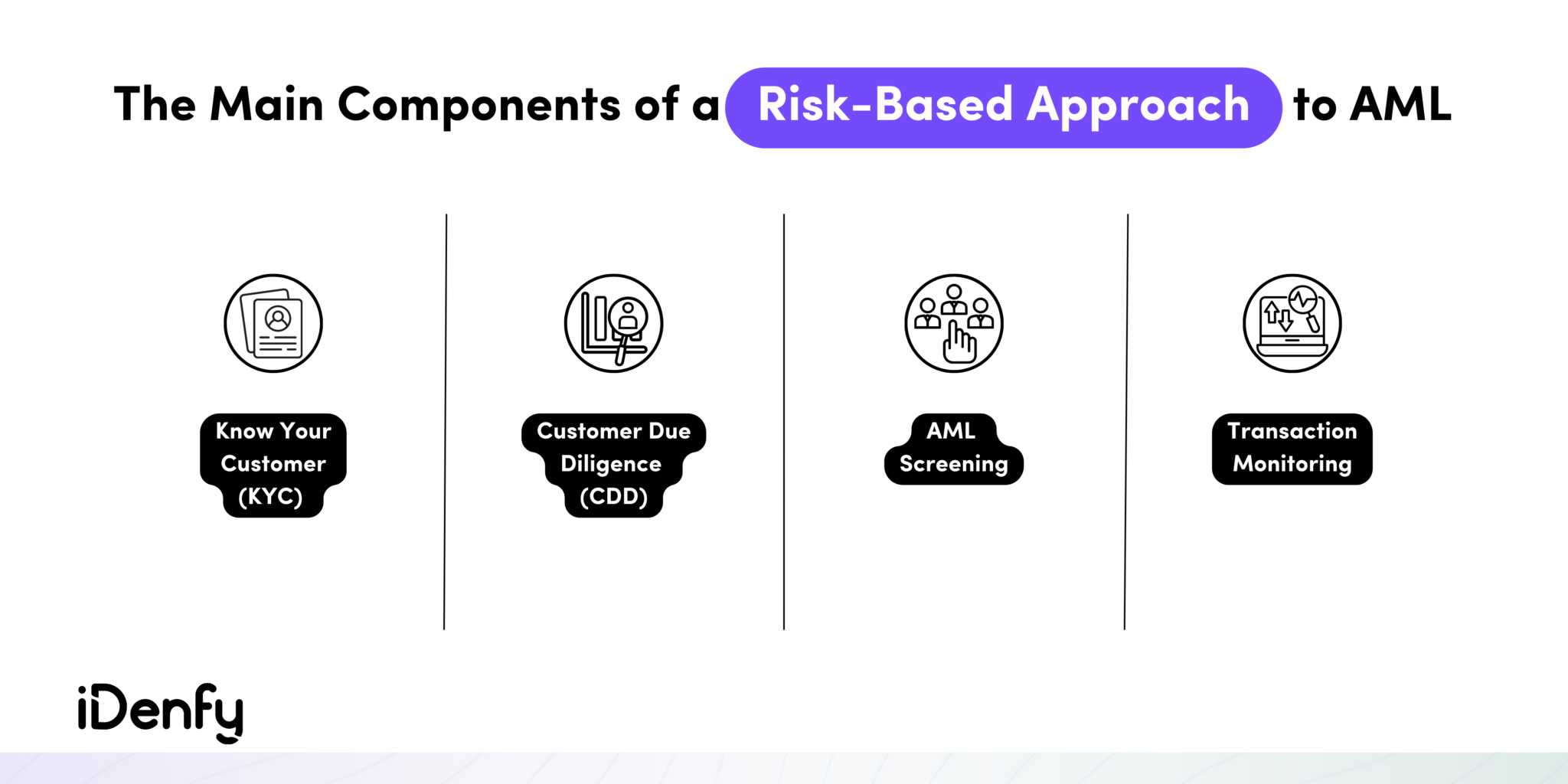 The Main Components of a Risk-Based Approach to AML

Know Your Customer (KYC)

Customer Due Diligence (CDD)

AML Screening

Transaction Monitoring

iDenfy